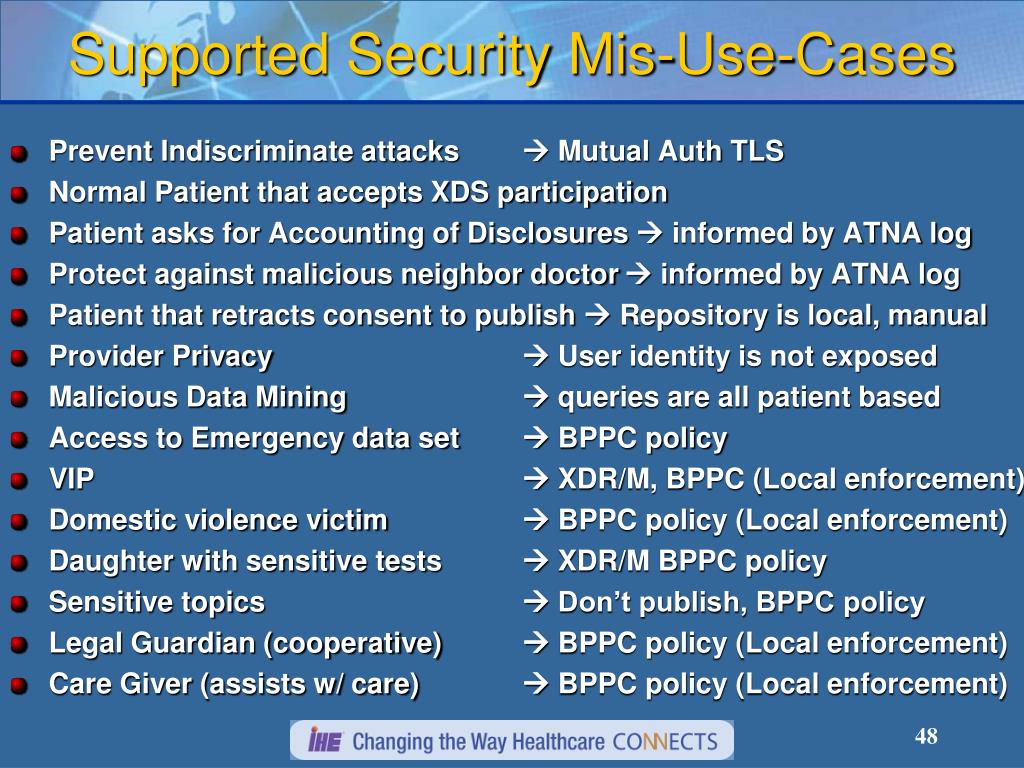 Supported Security Mis-Use-Cases

Prevent Indiscriminate attacks → Mutual Auth TLS
Normal Patient that accepts XDS participation
Patient asks for Accounting of Disclosures → informed by ATNA log
Protect against malicious neighbor doctor → informed by ATNA log
Patient that retracts consent to publish → Repository is local, manual
Provider Privacy → User identity is not exposed
Malicious Data Mining → queries are all patient based
Access to Emergency data set → BPPC policy
VIP → XDR/M, BPPC (Local enforcement)
Domestic violence victim → BPPC policy (Local enforcement)
Daughter with sensitive tests → XDR/M BPPC policy
Sensitive topics → Don't publish, BPPC policy
Legal Guardian (cooperative) → BPPC policy (Local enforcement)
Care Giver (assists w/ care) → BPPC policy (Local enforcement)

IHE Changing the Way Healthcare CONNECTS

48